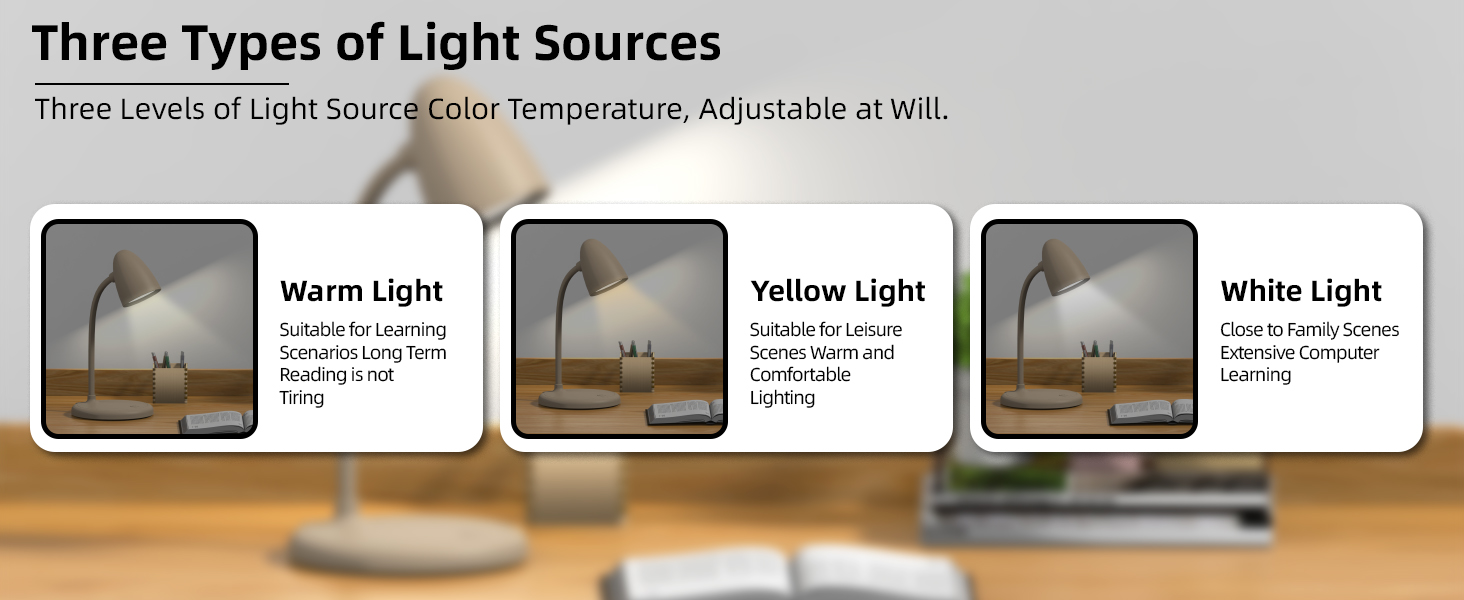 Three Types of Light Sources

Three Levels of Light Source Color Temperature, Adjustable at Will.

Warm Light

Suitable for Learning Scenarios Long Term Reading is not Tiring

Yellow Light

Suitable for Leisure Scenes Warm and Comfortable Lighting

White Light

Close to Family Scenes Extensive Computer Learning